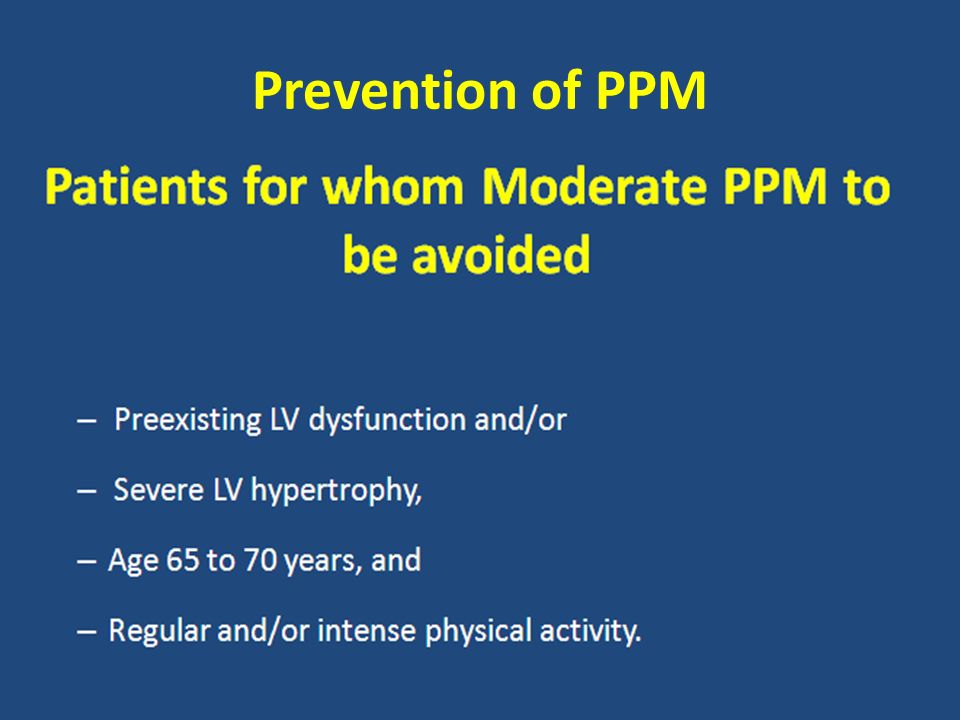 Prevention of PPM

Patients for whom Moderate PPM to be avoided

– Preexisting LV dysfunction and/or

– Severe LV hypertrophy,

– Age 65 to 70 years, and

– Regular and/or intense physical activity.